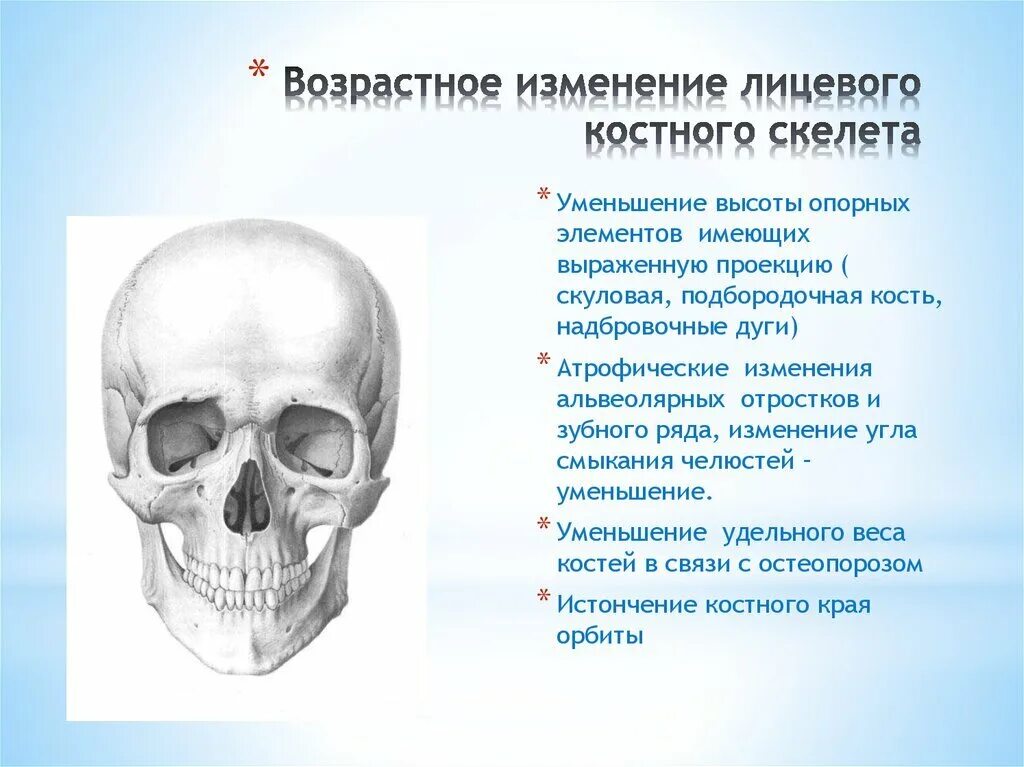 * Возрастное изменение лицевого костного скелета

* Уменьшение высоты опорных элементов имеющих выраженную проекцию ( скуловая, подбородочная кость, надбровочные дуги)

* Атрофические изменения альвеолярных отростков и зубного ряда, изменение угла смыкания челюстей - уменьшение.

* Уменьшение удельного веса костей в связи с остеопорозом

* Истончение костного края орбиты